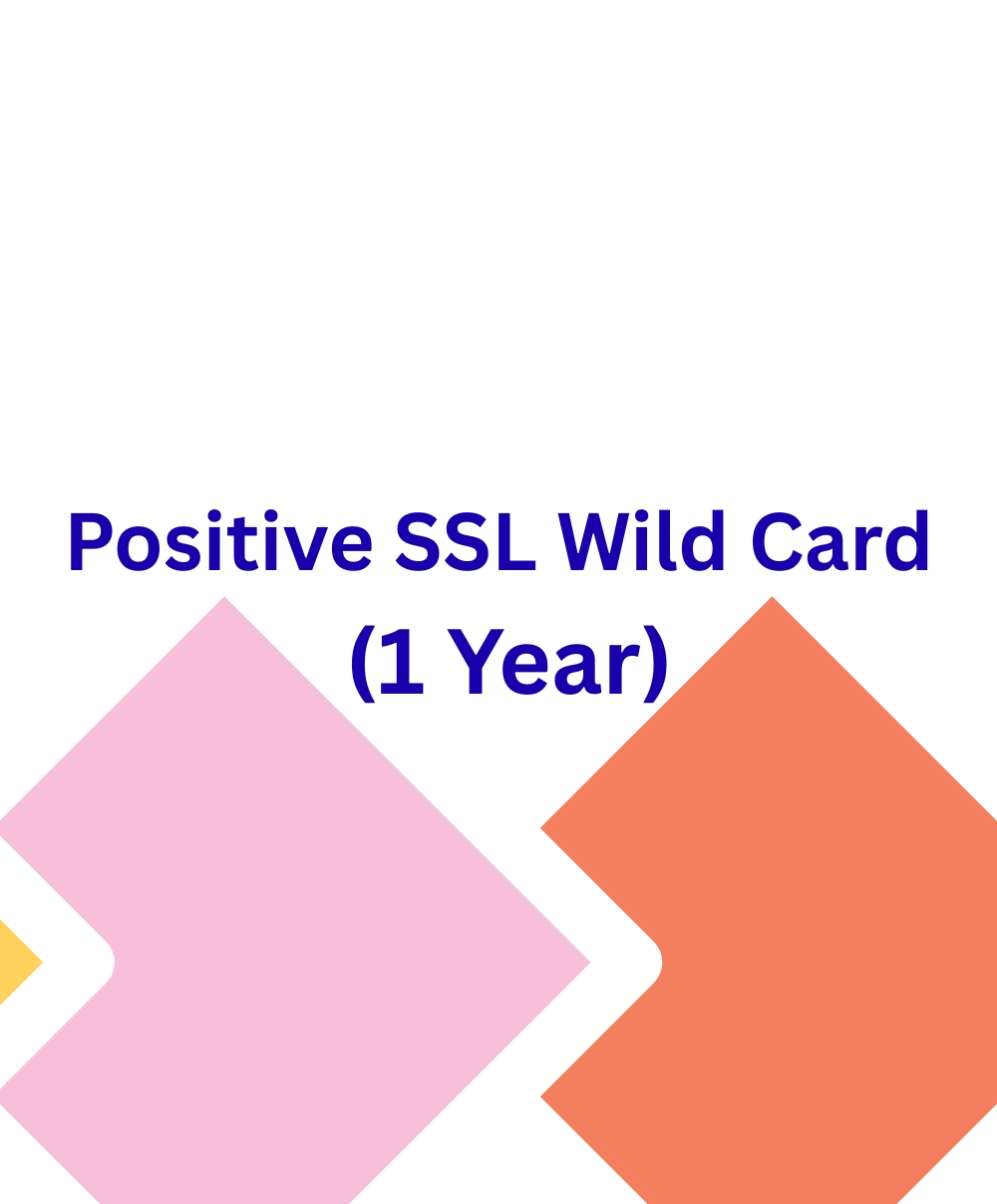 Positive SSL Wild Card
(1 Year)